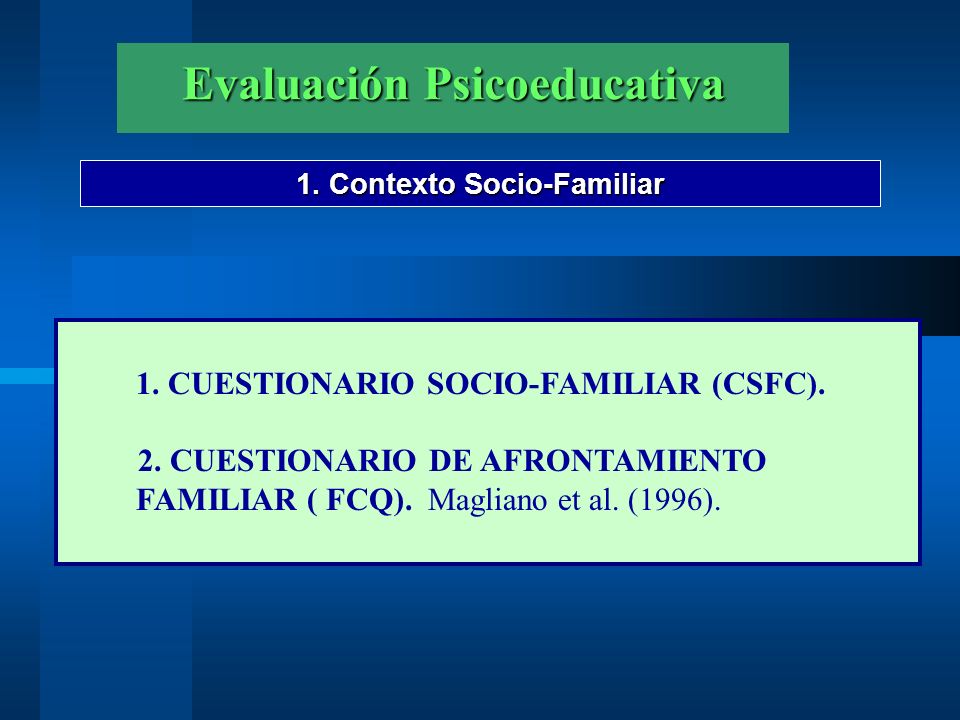 Evaluación Psicoeducativa

1. Contexto Socio-Familiar

1. CUESTIONARIO SOCIO-FAMILIAR (CSFC).

2. CUESTIONARIO DE AFRONTAMIENTO FAMILIAR ( FCQ). Magliano et al. (1996).